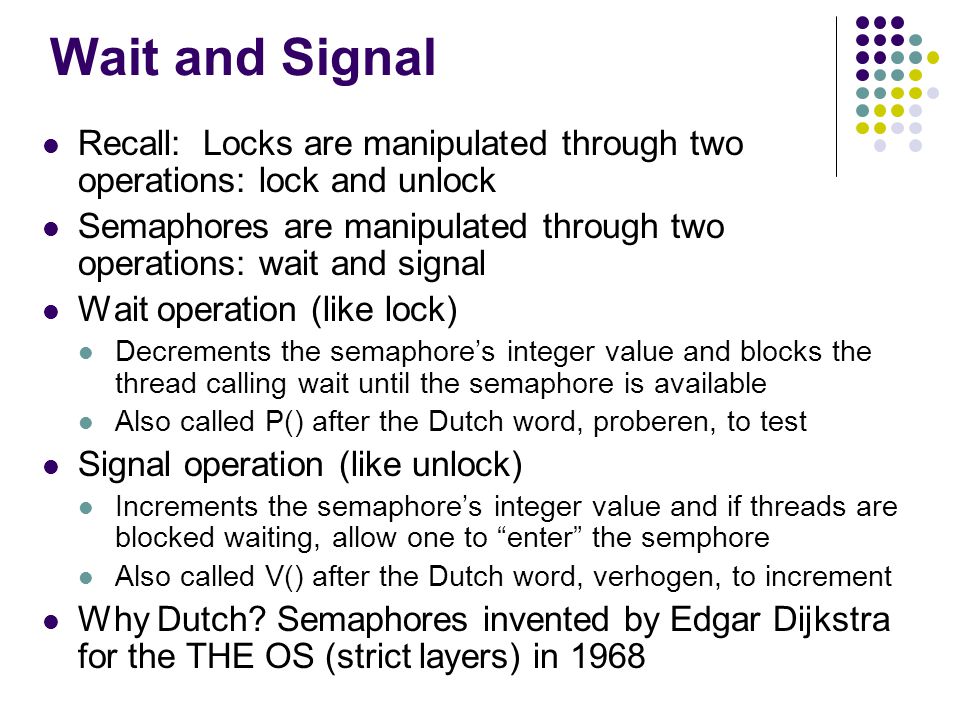 Wait and Signal

- Recall: Locks are manipulated through two operations: lock and unlock
- Semaphores are manipulated through two operations: wait and signal
- Wait operation (like lock)
  - Decrements the semaphore’s integer value and blocks the thread calling wait until the semaphore is available
  - Also called P() after the Dutch word, proberen, to test
- Signal operation (like unlock)
  - Increments the semaphore’s integer value and if threads are blocked waiting, allow one to “enter” the semphore
  - Also called V() after the Dutch word, verhogen, to increment
- Why Dutch? Semaphores invented by Edgar Dijkstra for the THE OS (strict layers) in 1968